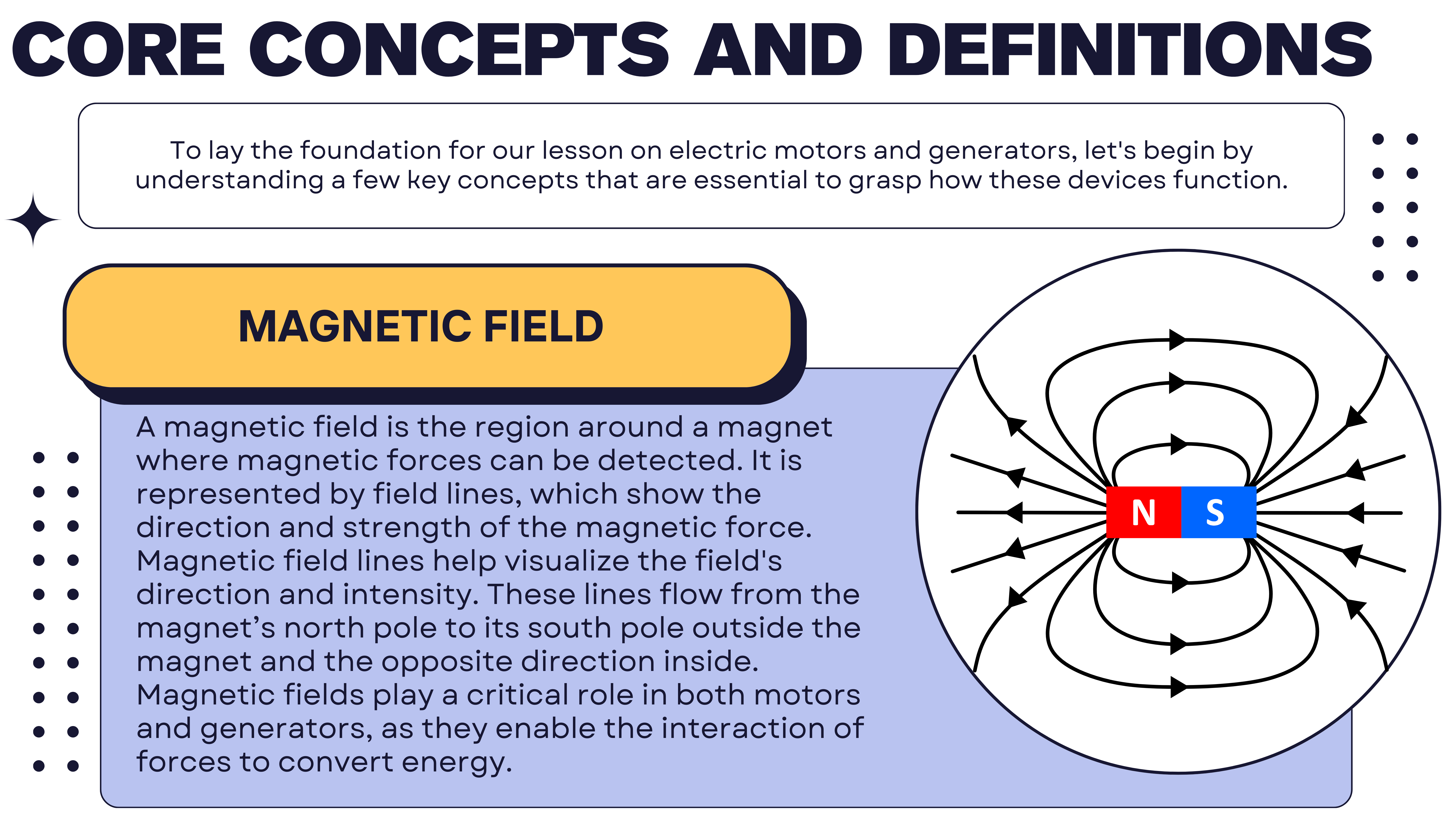 CORE CONCEPTS AND DEFINITIONS

To lay the foundation for our lesson on electric motors and generators, let's begin by understanding a few key concepts that are essential to grasp how these devices function.

MAGNETIC FIELD

A magnetic field is the region around a magnet where magnetic forces can be detected. It is represented by field lines, which show the direction and strength of the magnetic force. Magnetic field lines help visualize the field's direction and intensity. These lines flow from the magnet’s north pole to its south pole outside the magnet and the opposite direction inside. Magnetic fields play a critical role in both motors and generators, as they enable the interaction of forces to convert energy.

N S